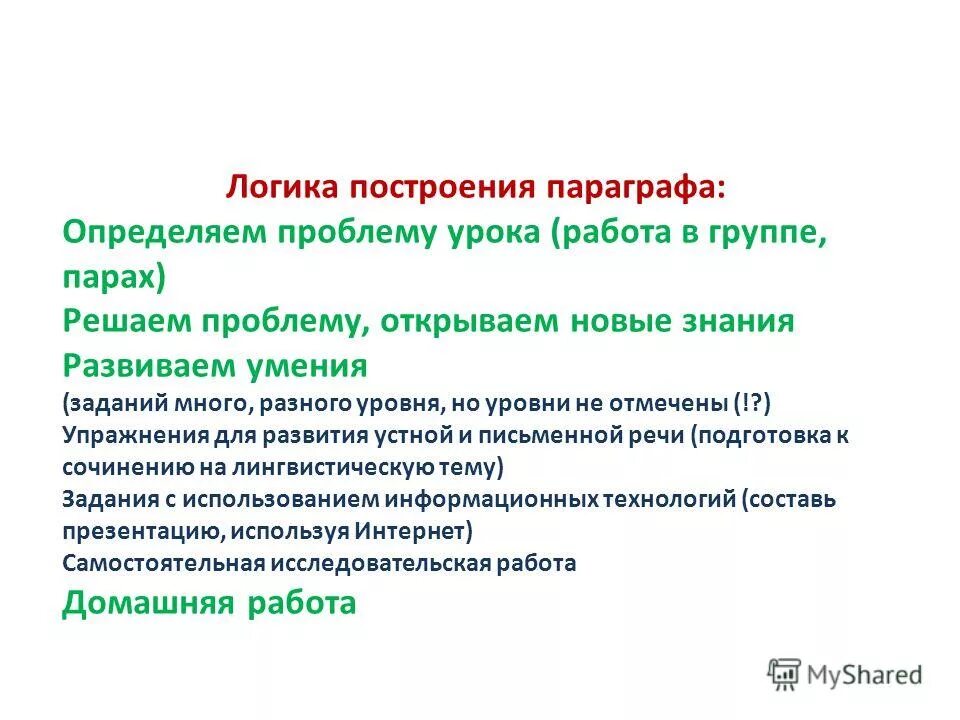 Логика построения параграфа:
Определяем проблему урока (работа в группе, парах)
Решаем проблему, открываем новые знания
Развиваем умения
(заданий много, разного уровня, но уровни не отмечены (!?)
Упражнения для развития устной и письменной речи (подготовка к сочинению на лингвистическую тему)
Задания с использованием информационных технологий (составь презентацию, используя Интернет)
Самостоятельная исследовательская работа
Домашняя работа

MyShared